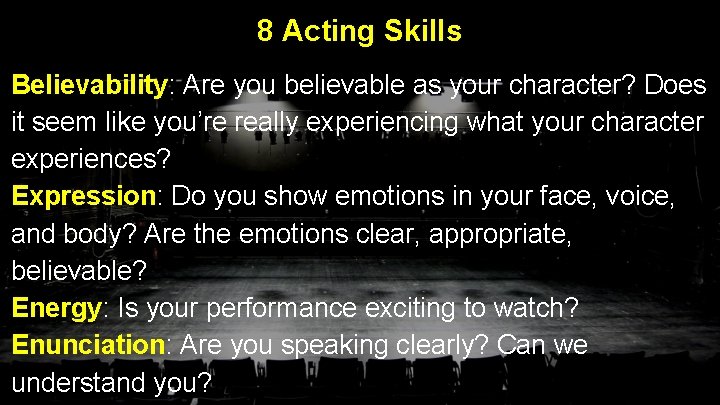 8 Acting Skills

Believability: Are you believable as your character? Does it seem like you're really experiencing what your character experiences?

Expression: Do you show emotions in your face, voice, and body? Are the emotions clear, appropriate, believable?

Energy: Is your performance exciting to watch?

Enunciation: Are you speaking clearly? Can we understand you?